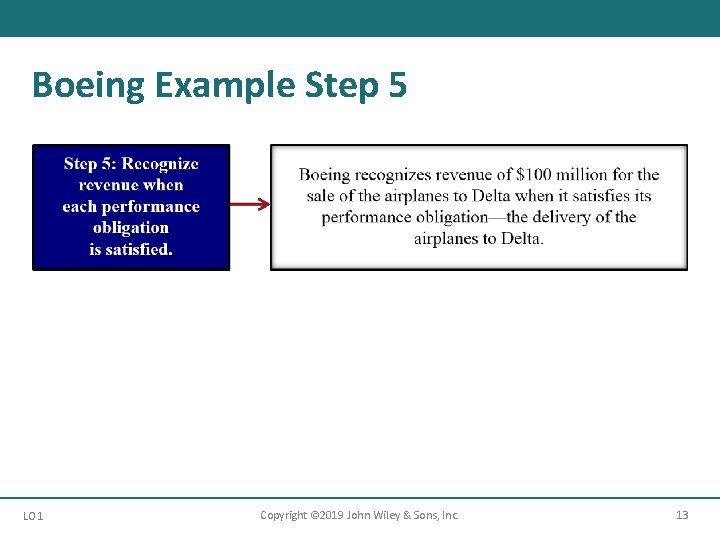 Boeing Example Step 5

Step 5: Recognize revenue when each performance obligation is satisfied.

Boeing recognizes revenue of \$100 million for the sale of the airplanes to Delta when it satisfies its performance obligation—the delivery of the airplanes to Delta.

LO 1

Copyright ©2019 John Wiley & Sons, Inc.

13